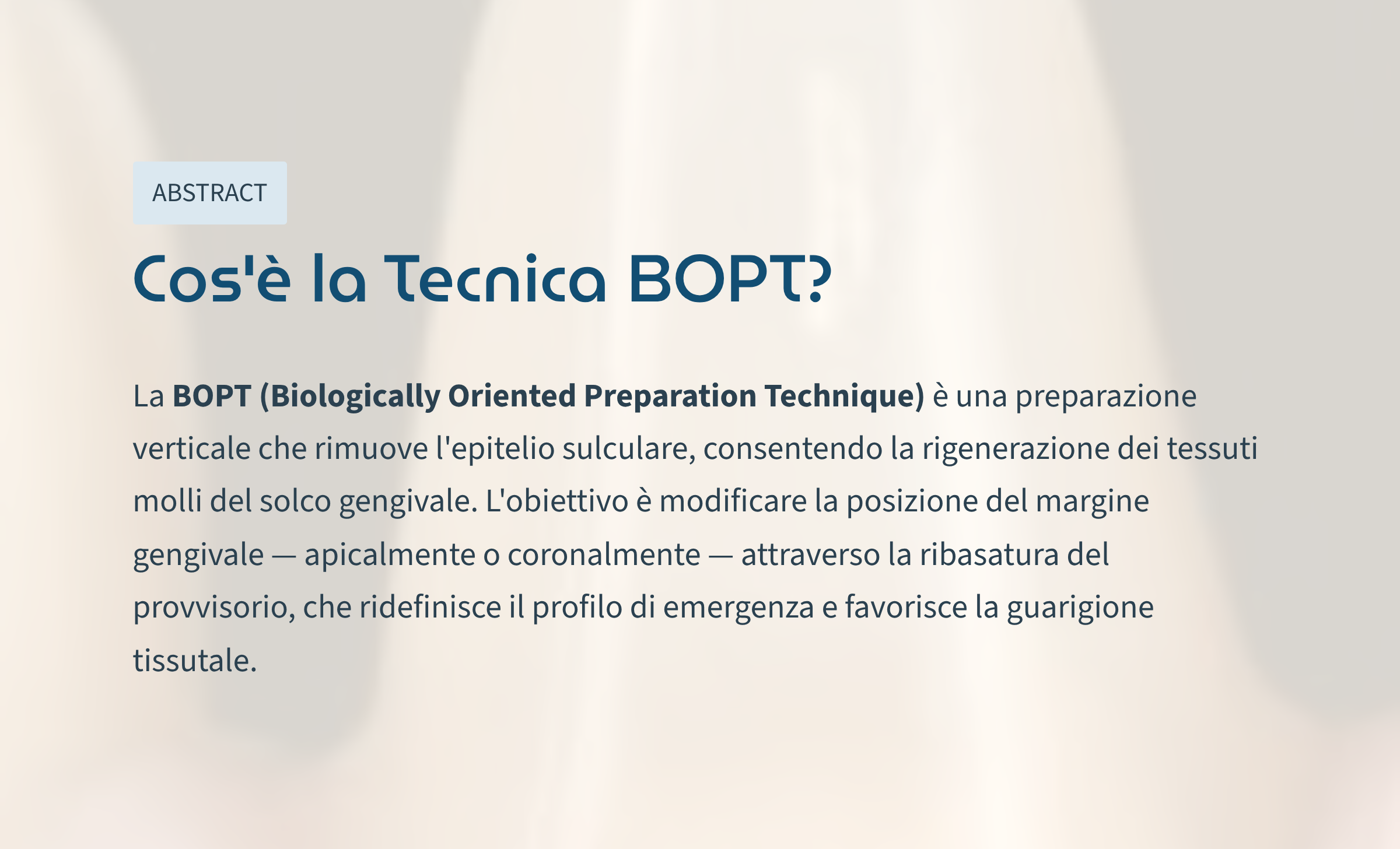 ABSTRACT

Cos'è la Tecnica BOPT?

La BOPT (Biologically Oriented Preparation Technique) è una preparazione verticale che rimuove l'epitelio sulculare, consentendo la rigenerazione dei tessuti molli del solco gengivale. L'obiettivo è modificare la posizione del margine gengivale — apicalmente o coronalmente — attraverso la ribasatura del provvisorio, che ridefinisce il profilo di emergenza e favorisce la guarigione tissutale.